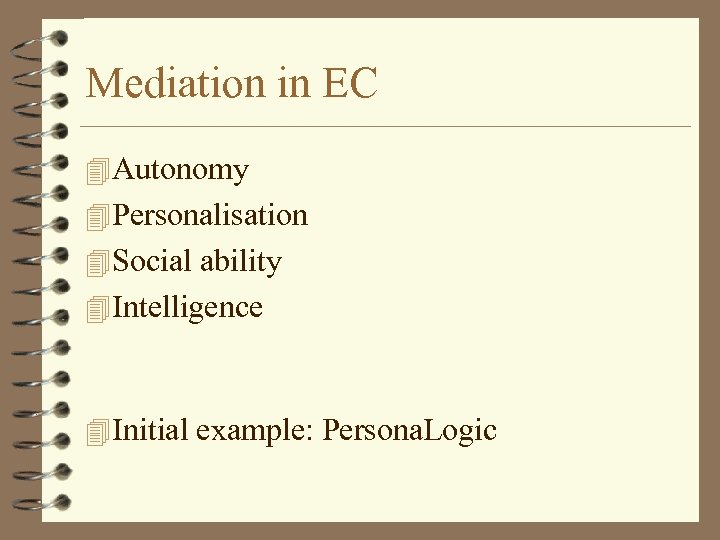 Mediation in EC

Autonomy
Personalisation
Social ability
Intelligence

Initial example: PersonaLogic